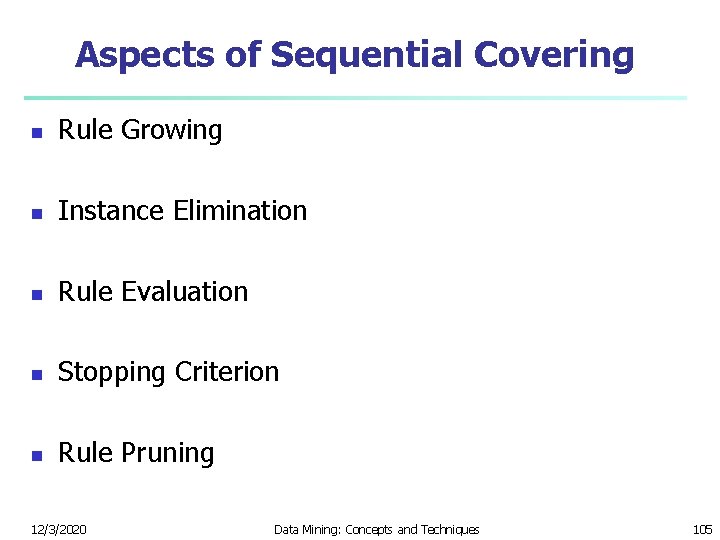 Aspects of Sequential Covering

- Rule Growing
- Instance Elimination
- Rule Evaluation
- Stopping Criterion
- Rule Pruning

12/3/2020 Data Mining: Concepts and Techniques 105